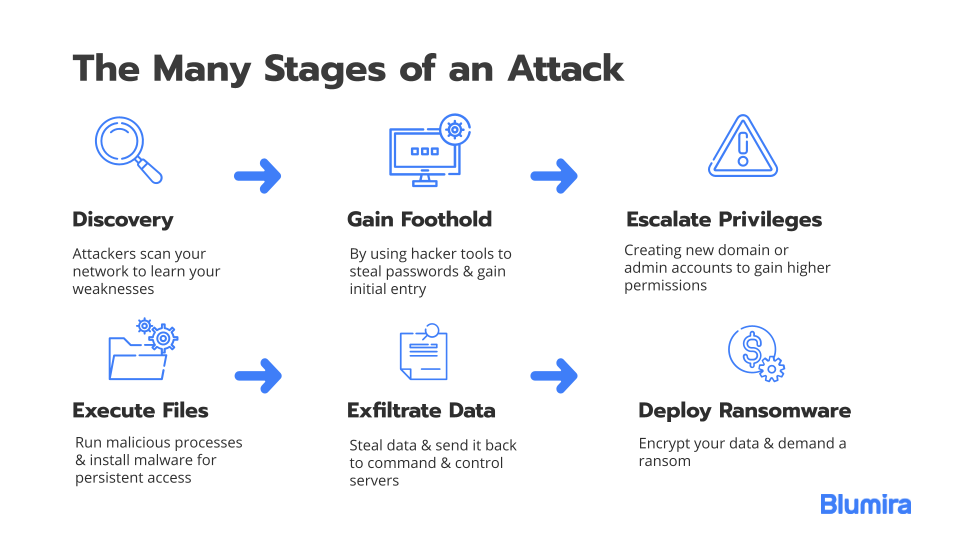 The Many Stages of an Attack

Discovery

Attackers scan your network to learn your weaknesses

Gain Foothold

By using hacker tools to steal passwords & gain initial entry

Escalate Privileges

Creating new domain or admin accounts to gain higher permissions

Execute Files

Run malicious processes & install malware for persistent access

Exfiltrate Data

Steal data & send it back to command & control servers

Deploy Ransomware

Encrypt your data & demand a ransom

Blumira